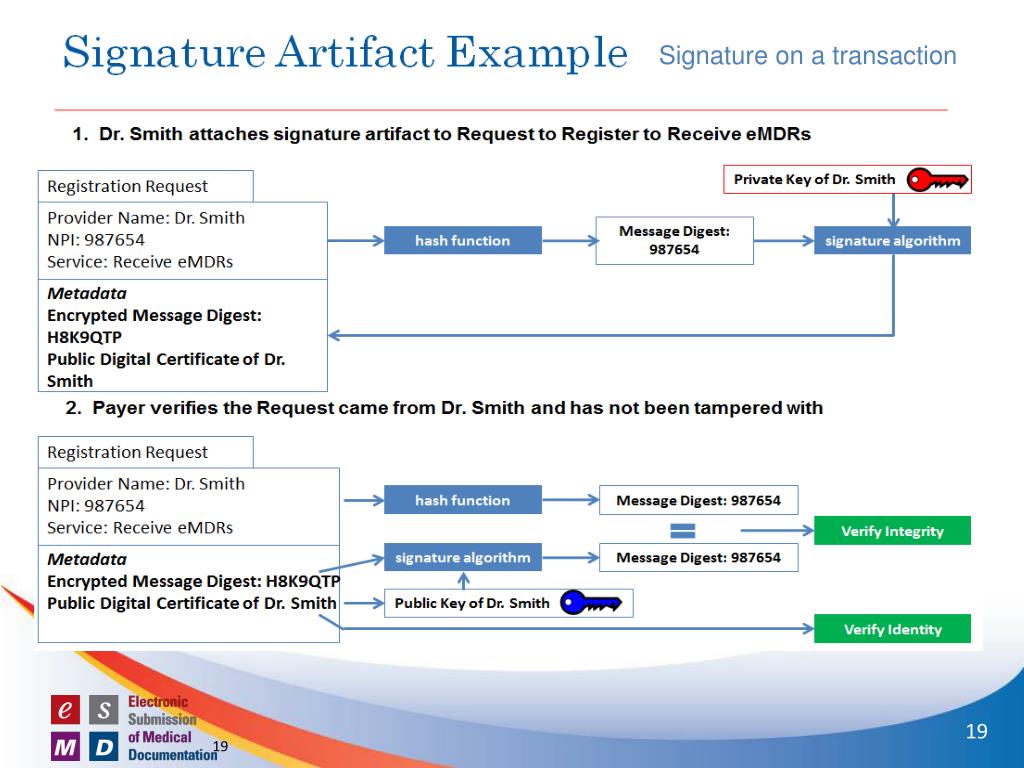 Signature Artifact Example Signature on a transaction

1. Dr. Smith attaches signature artifact to Request to Register to Receive eMDRs

Registration Request

Provider Name: Dr. Smith
NPI: 987654
Service: Receive eMDRs

Metadata
Encrypted Message Digest: H8K9QTP
Public Digital Certificate of Dr. Smith

hash function

Message Digest: 987654

Private Key of Dr. Smith

signature algorithm

2. Payer verifies the Request came from Dr. Smith and has not been tampered with

Registration Request

Provider Name: Dr. Smith
NPI: 987654
Service: Receive eMDRs

Metadata
Encrypted Message Digest: H8K9QTP
Public Digital Certificate of Dr. Smith

hash function

Message Digest: 987654

=

Verify Integrity

signature algorithm

Message Digest: 987654

Public Key of Dr. Smith

Verify Identity

e S M D Electronic Submission of Medical Documentation

19

19